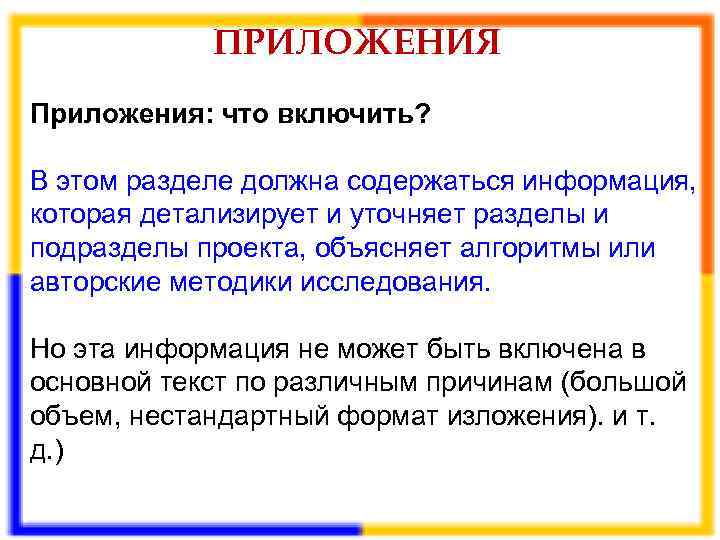 ПРИЛОЖЕНИЯ

Приложения: что включить?

В этом разделе должна содержаться информация, которая детализирует и уточняет разделы и подразделы проекта, объясняет алгоритмы или авторские методики исследования.

Но эта информация не может быть включена в основной текст по различным причинам (большой объем, нестандартный формат изложения). и т. д.)